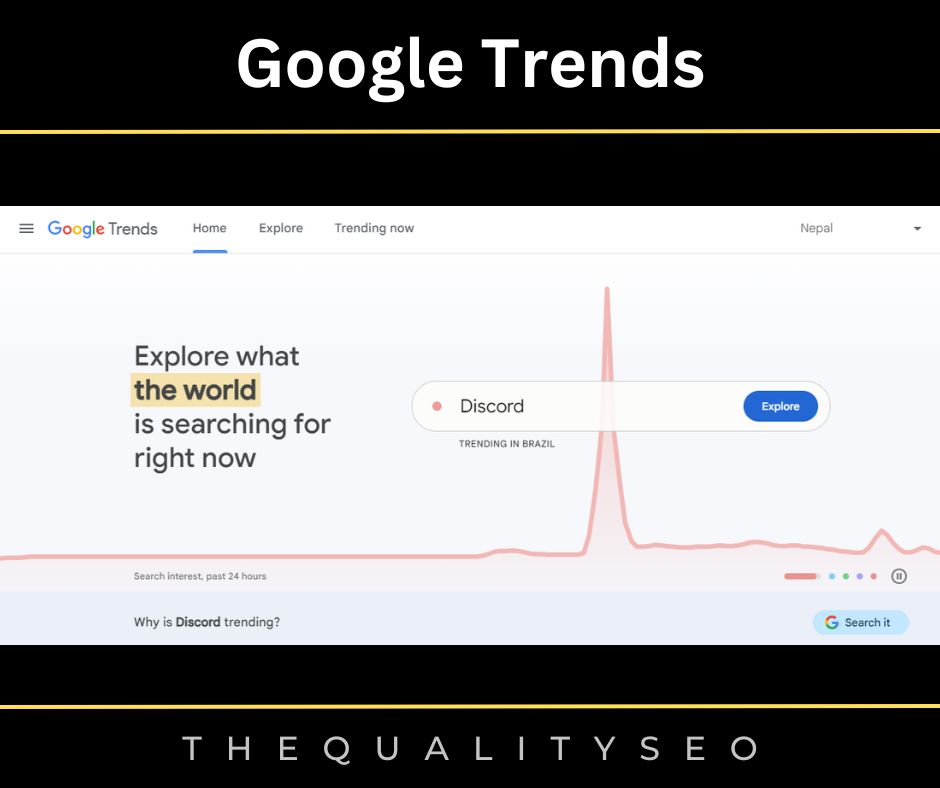 Google Trends

Google Trends Home Explore Trending now Nepal

Explore what the world is searching for right now

Discord Explore

TRENDING IN BRAZIL

Search interest, past 24 hours

Why is Discord trending?

Search it

THEQUALITYSEO